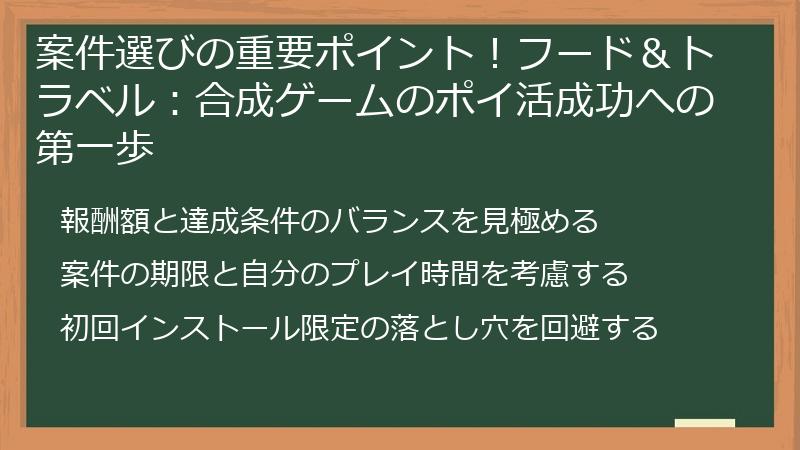 案件選びの重要ポイント！フード＆トラベル：合成ゲームのポイ活成功への第一歩

報酬額と達成条件のバランスを見極める

案件の期限と自分のプレイ時間を考慮する

初回インストール限定の落とし穴を回避する